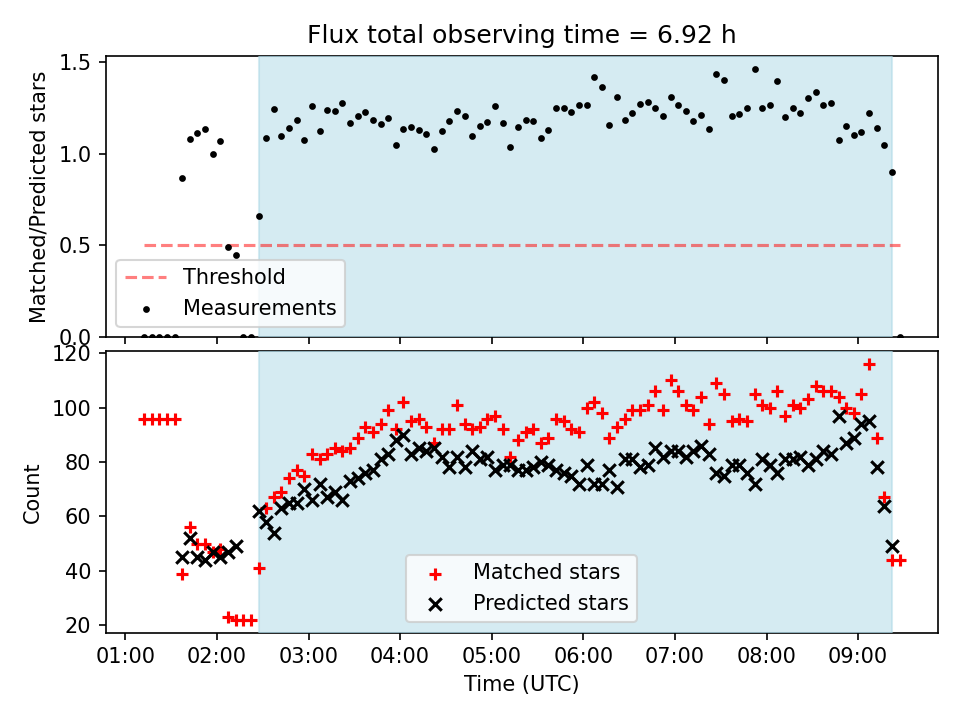 Flux total observing time = 6.92 h

Matched/Predicted stars

1.5
1.0
0.5
0.0

Threshold
Measurements

Count

120
100
80
60
40
20

Matched stars
Predicted stars

01:00 02:00 03:00 04:00 05:00 06:00 07:00 08:00 09:00

Time (UTC)